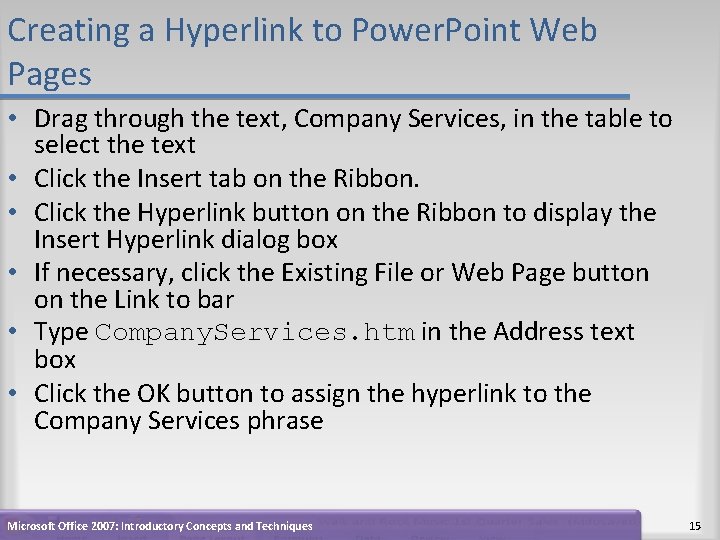 Creating a Hyperlink to PowerPoint Web Pages

• Drag through the text, Company Services, in the table to select the text
• Click the Insert tab on the Ribbon.
• Click the Hyperlink button on the Ribbon to display the Insert Hyperlink dialog box
• If necessary, click the Existing File or Web Page button on the Link to bar
• Type CompanyServices.htm in the Address text box
• Click the OK button to assign the hyperlink to the Company Services phrase

Microsoft Office 2007: Introductory Concepts and Techniques

15